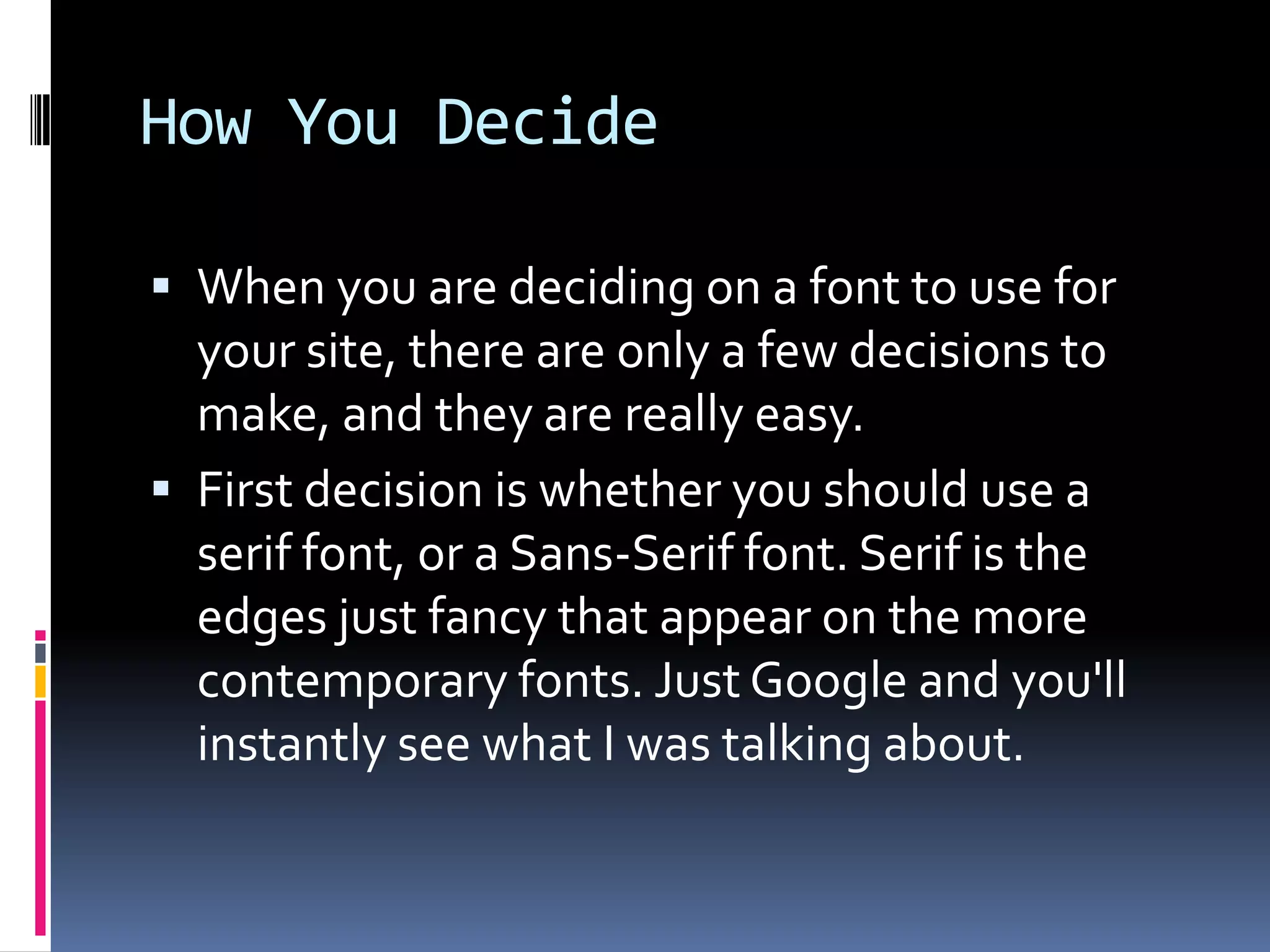 How You Decide

▪ When you are deciding on a font to use for your site, there are only a few decisions to make, and they are really easy.

▪ First decision is whether you should use a serif font, or a Sans-Serif font. Serif is the edges just fancy that appear on the more contemporary fonts. Just Google and you'll instantly see what I was talking about.